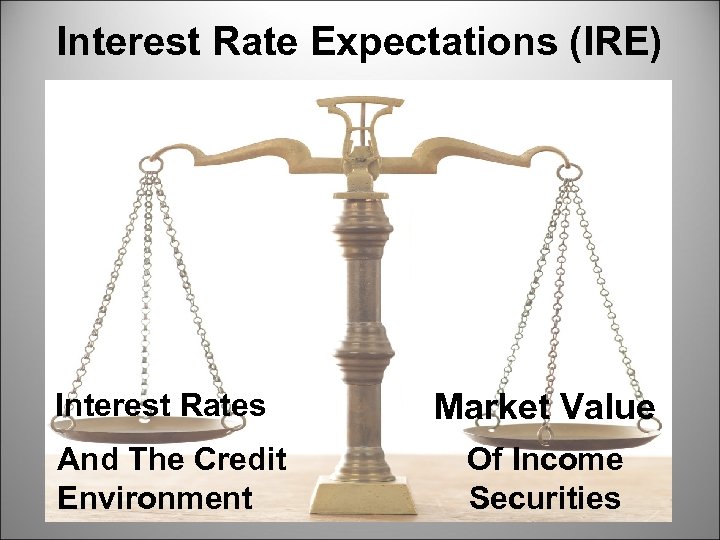 Interest Rate Expectations (IRE)

Interest Rates And The Credit Environment

Market Value Of Income Securities